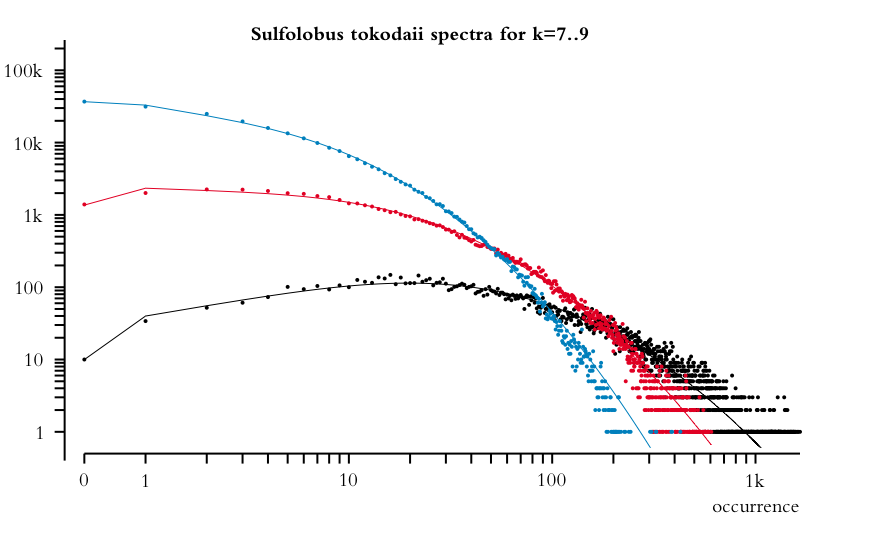 Sulfolobus tokodaii spectra for k=7..9

100k
10k
1k
100
10
1

0
1
10
100
1k
occurrence